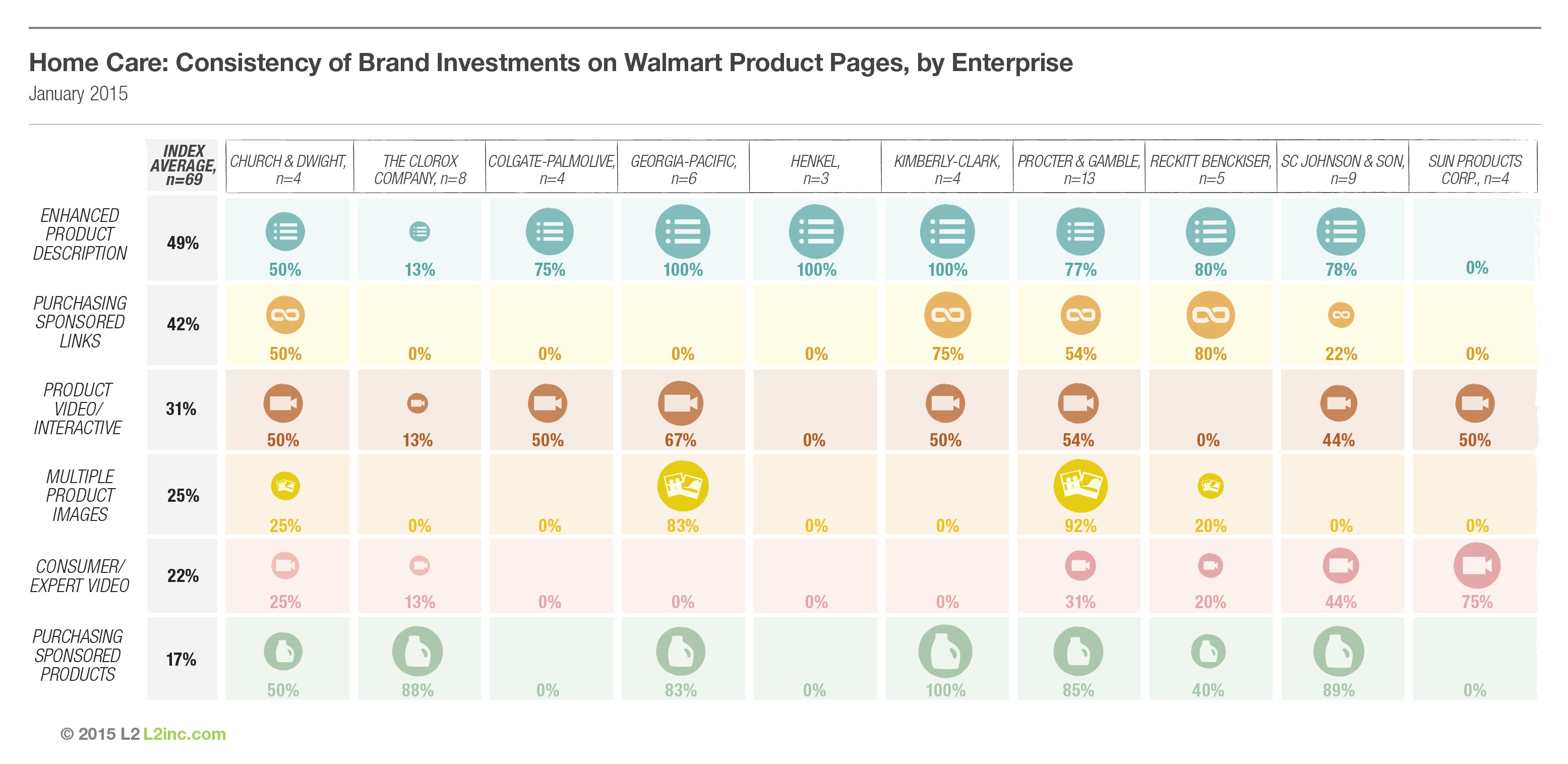 Home Care: Consistency of Brand Investments on Walmart Product Pages, by Enterprise
January 2015

| | INDEX AVERAGE, n=69 | CHURCH & DWIGHT, n=4 | THE CLOROX COMPANY, n=8 | COLGATE-PALMOLIVE, n=4 | GEORGIA-PACIFIC, n=6 | HENKEL, n=3 | KIMBERLY-CLARK, n=4 | PROCTER & GAMBLE, n=13 | RECKITT BENCKISER, n=5 | SC JOHNSON & SON, n=9 | SUN PRODUCTS CORP., n=4 |
|---|---|---|---|---|---|---|---|---|---|---|---|
| ENHANCED PRODUCT DESCRIPTION | 49% | 50% | 13% | 75% | 100% | 100% | 100% | 77% | 80% | 78% | 0% |
| PURCHASING SPONSORED LINKS | 42% | 50% | 0% | 0% | 0% | 0% | 75% | 54% | 80% | 22% | 0% |
| PRODUCT VIDEO/ INTERACTIVE | 31% | 50% | 13% | 50% | 67% | 0% | 50% | 54% | 0% | 44% | 50% |
| MULTIPLE PRODUCT IMAGES | 25% | 25% | 0% | 0% | 83% | 0% | 0% | 92% | 20% | 0% | 0% |
| CONSUMER/ EXPERT VIDEO | 22% | 25% | 13% | 0% | 0% | 0% | 0% | 31% | 20% | 44% | 75% |
| PURCHASING SPONSORED PRODUCTS | 17% | 50% | 88% | 0% | 83% | 0% | 100% | 85% | 40% | 89% | 0% |

© 2015 L2 L2inc.com